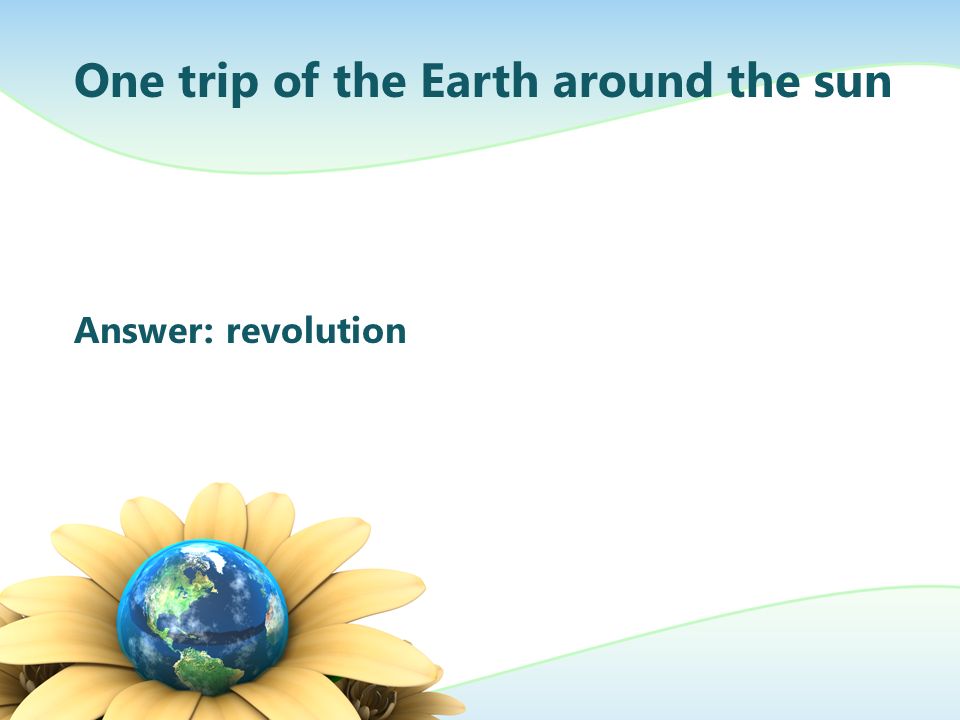 One trip of the Earth around the sun

Answer: revolution